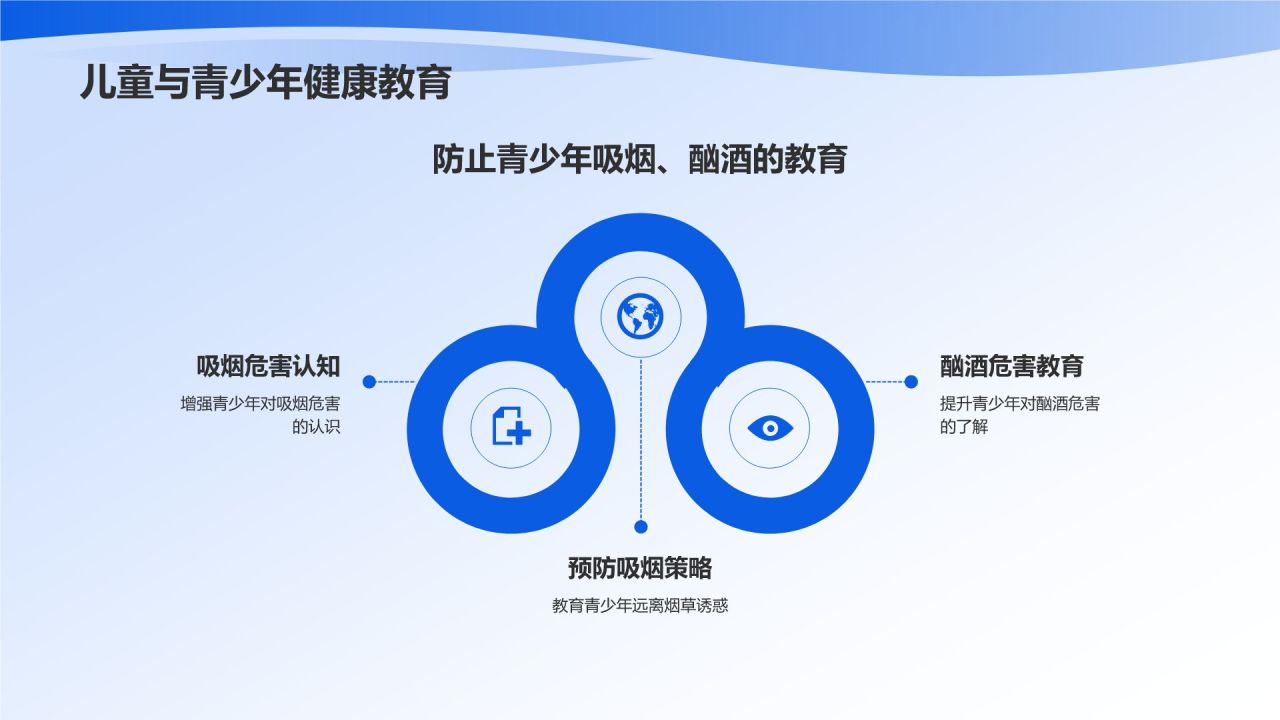 儿童与青少年健康教育

防止青少年吸烟、酗酒的教育

吸烟危害认知

增强青少年对吸烟危害的认识

酗酒危害教育

提升青少年对酗酒危害的了解

预防吸烟策略

教育青少年远离烟草诱惑